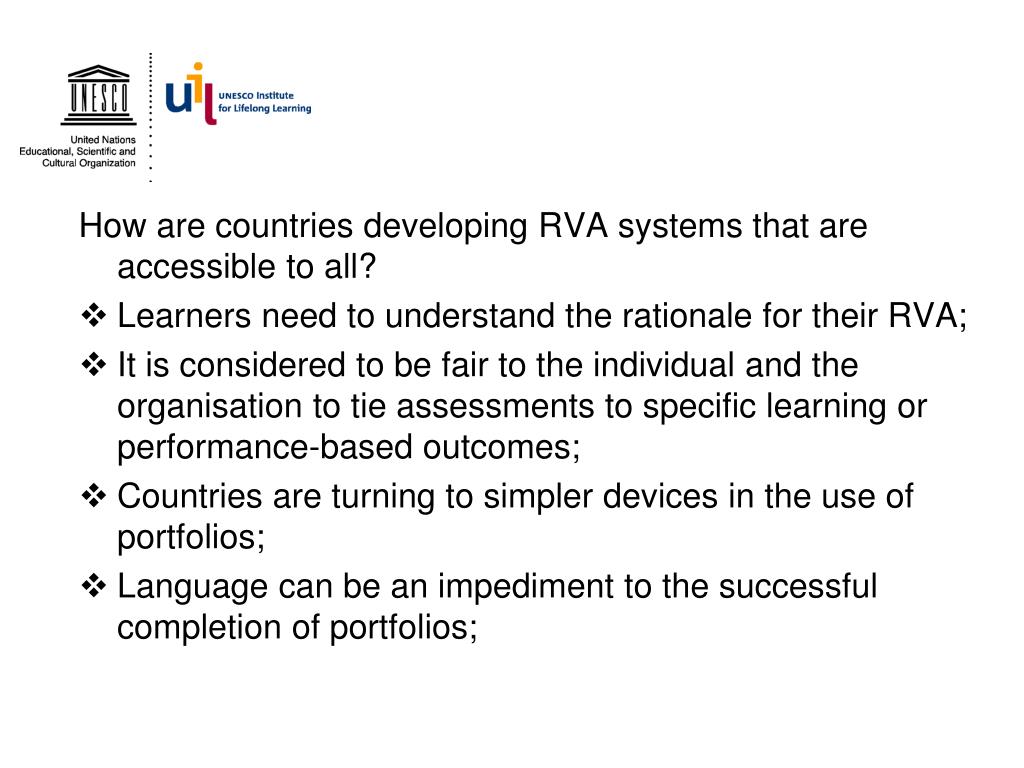 UNESCO

United Nations
Educational, Scientific and
Cultural Organization

uil UNESCO Institute
for Lifelong Learning

How are countries developing RVA systems that are accessible to all?

❖ Learners need to understand the rationale for their RVA;

❖ It is considered to be fair to the individual and the organisation to tie assessments to specific learning or performance-based outcomes;

❖ Countries are turning to simpler devices in the use of portfolios;

❖ Language can be an impediment to the successful completion of portfolios;